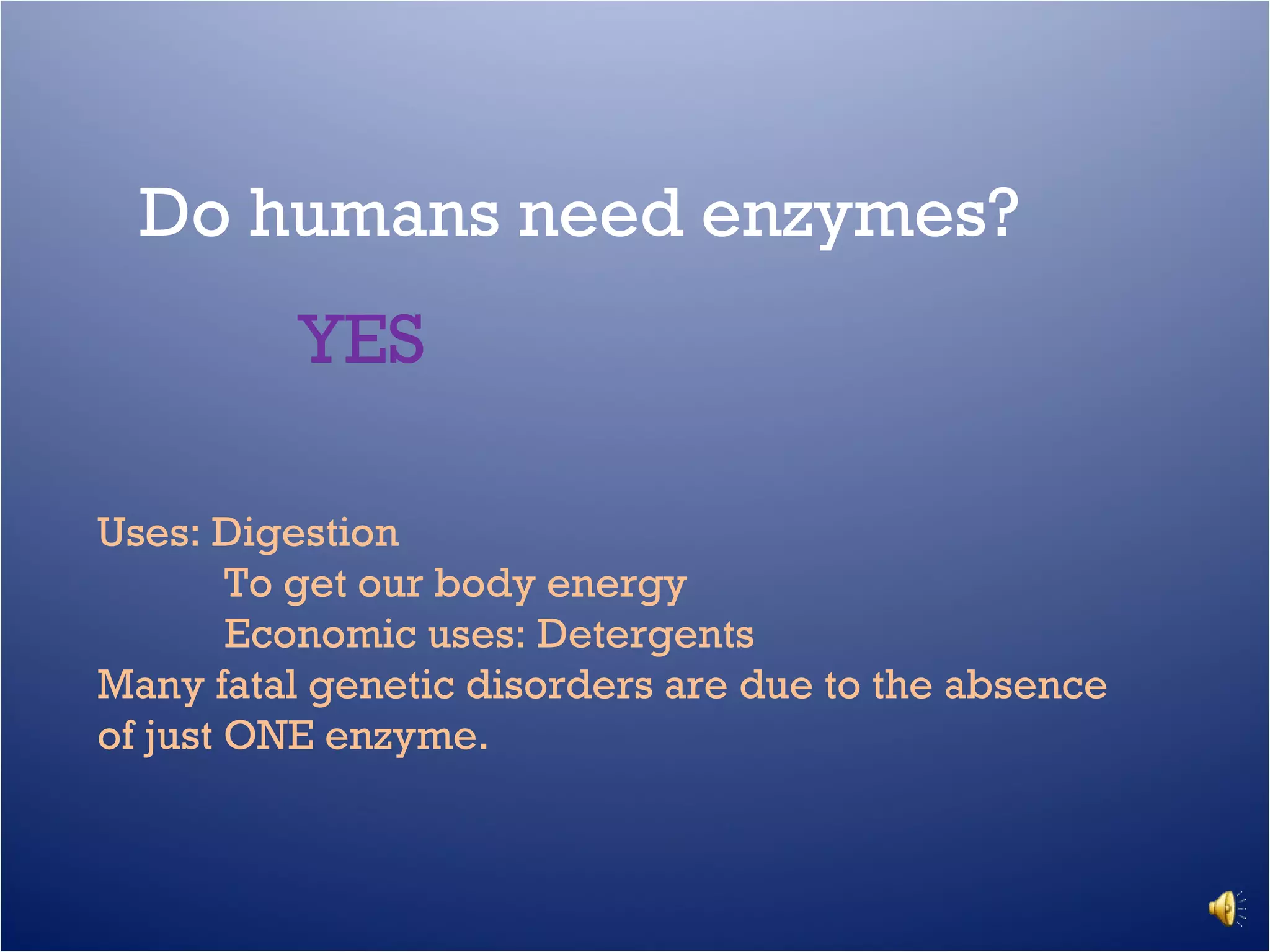 Do humans need enzymes?

YES

Uses: Digestion
To get our body energy
Economic uses: Detergents
Many fatal genetic disorders are due to the absence of just ONE enzyme.